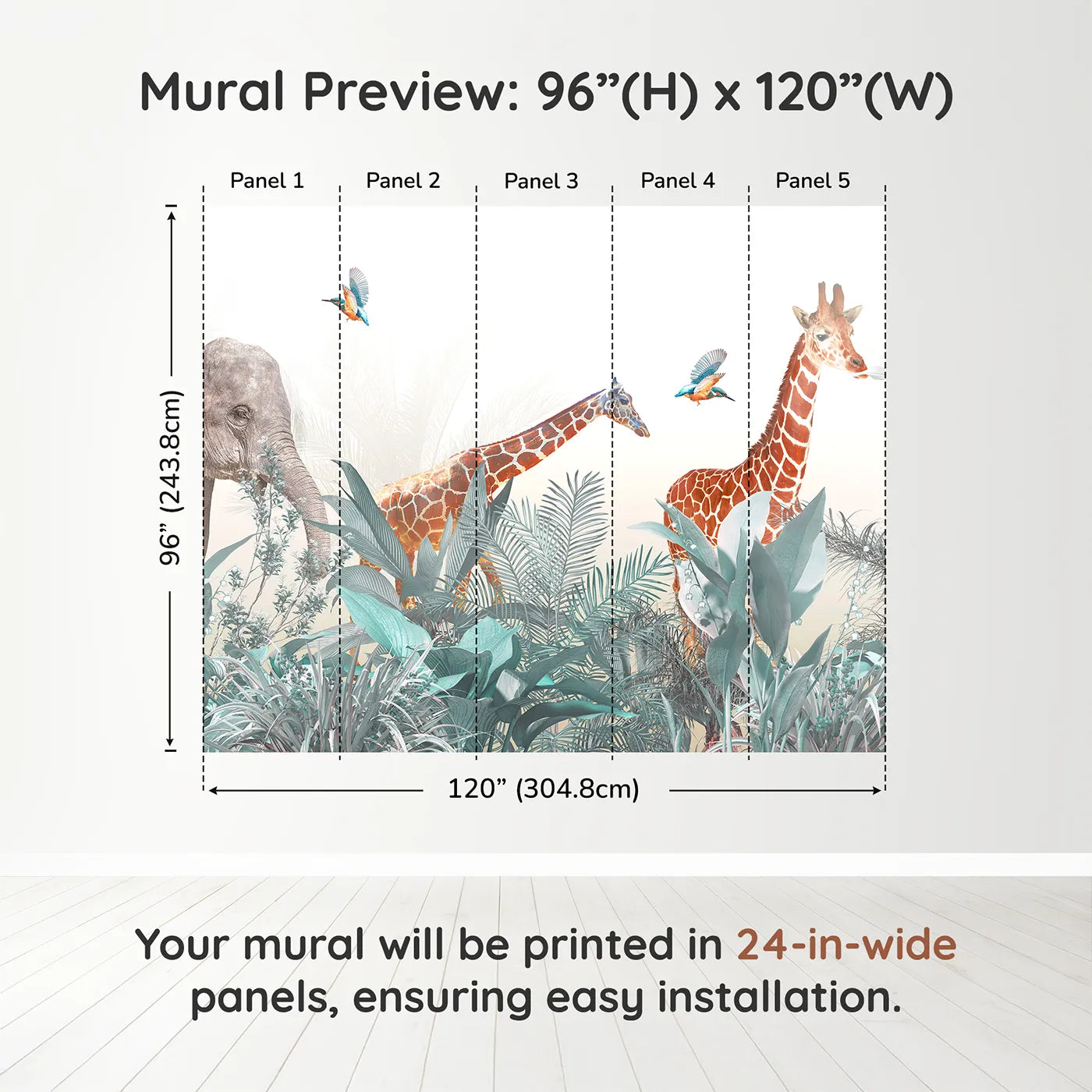 Mural Preview: 96”(H) x 120”(W)

Panel 1 Panel 2 Panel 3 Panel 4 Panel 5

96” (243.8cm)

120” (304.8cm)

Your mural will be printed in 24-in-wide panels, ensuring easy installation.